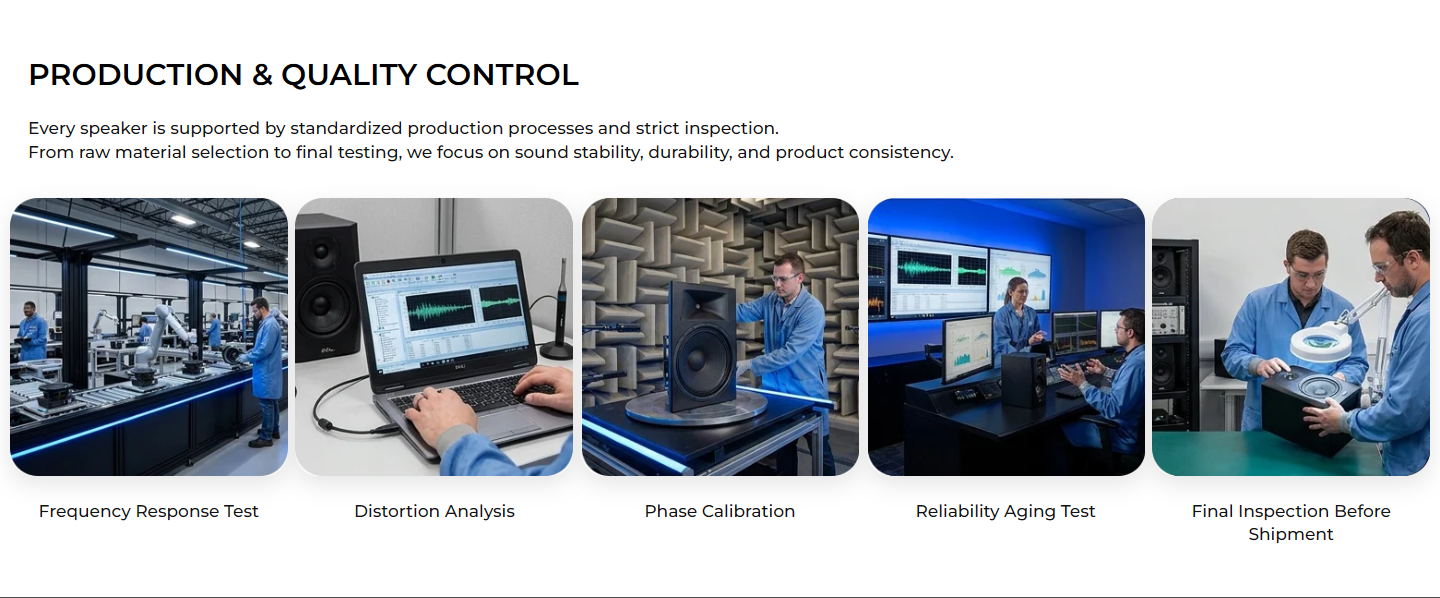 PRODUCTION & QUALITY CONTROL

Every speaker is supported by standardized production processes and strict inspection.
From raw material selection to final testing, we focus on sound stability, durability, and product consistency.

Frequency Response Test

Distortion Analysis

Phase Calibration

Reliability Aging Test

Final Inspection Before Shipment